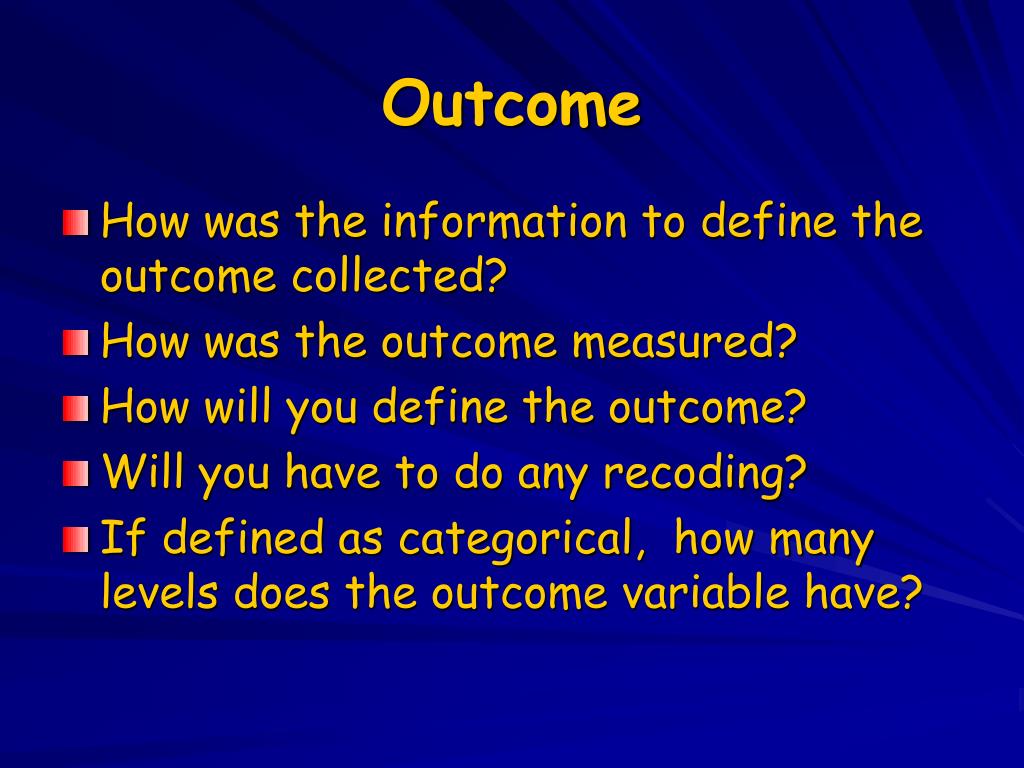 Outcome

How was the information to define the outcome collected?

How was the outcome measured?

How will you define the outcome?

Will you have to do any recoding?

If defined as categorical, how many levels does the outcome variable have?